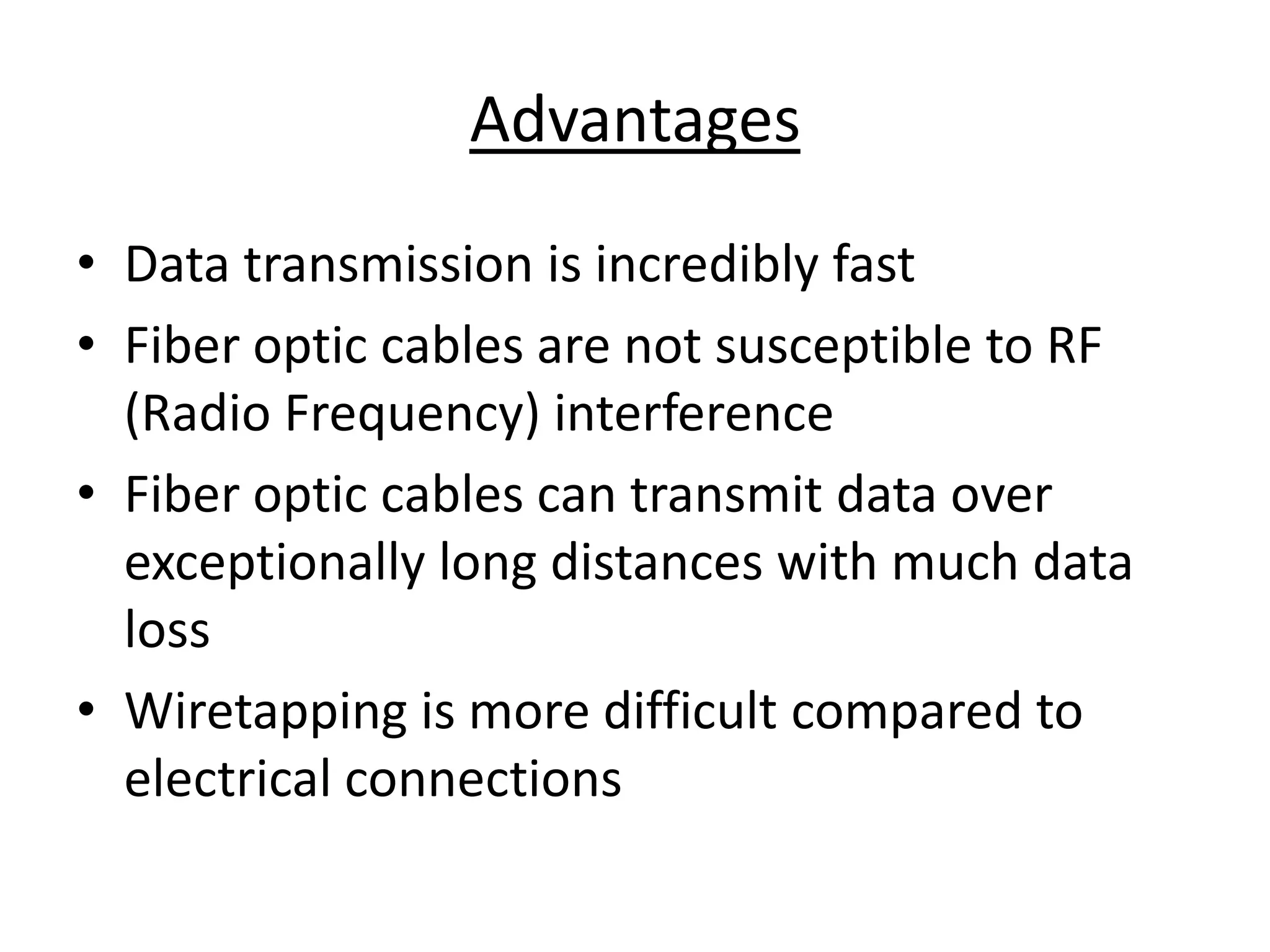 Advantages

• Data transmission is incredibly fast
• Fiber optic cables are not susceptible to RF (Radio Frequency) interference
• Fiber optic cables can transmit data over exceptionally long distances with much data loss
• Wiretapping is more difficult compared to electrical connections